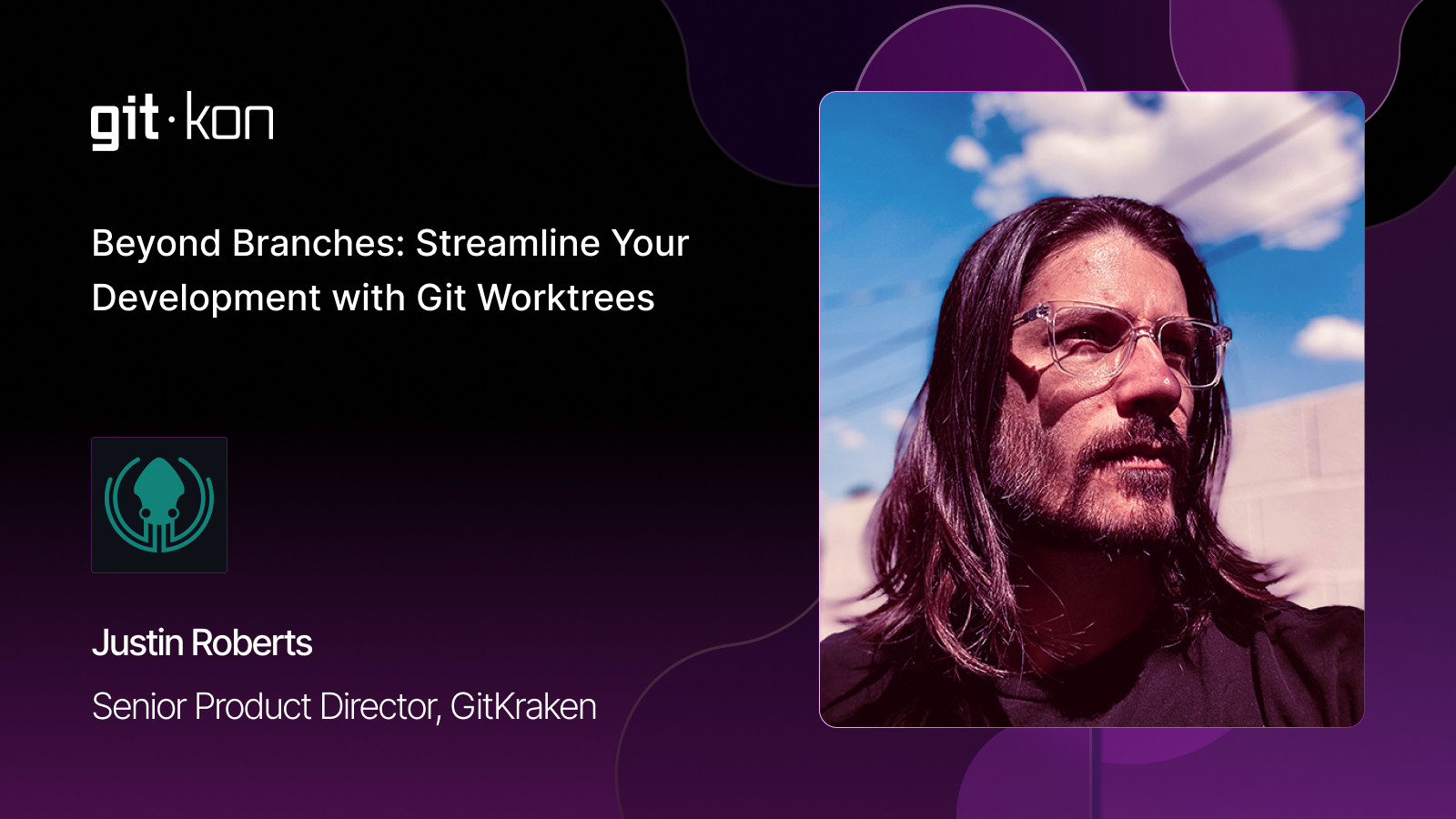 git·kon

Beyond Branches: Streamline Your Development with Git Worktrees

Justin Roberts

Senior Product Director, GitKraken